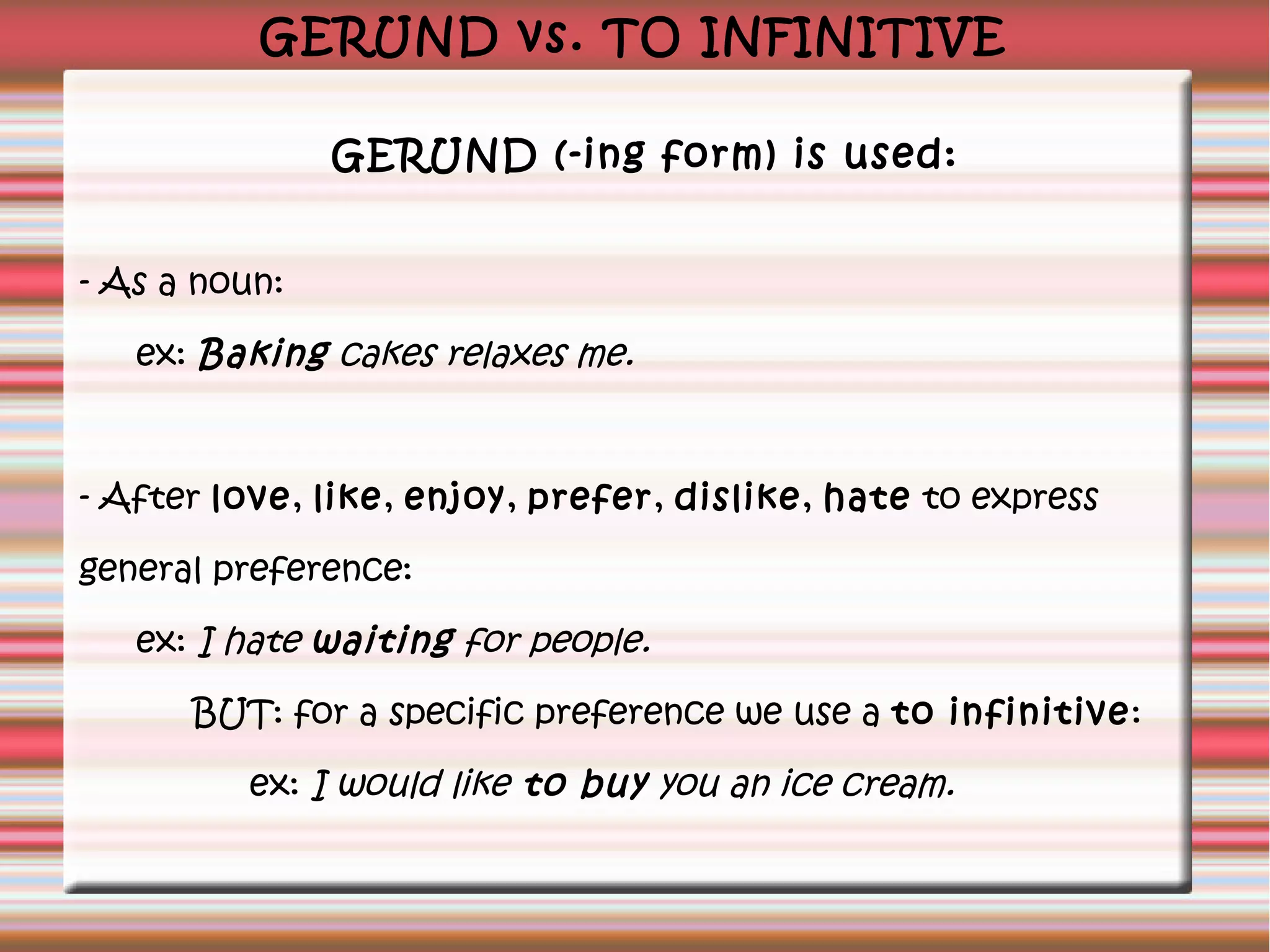 GERUND vs. TO INFINITIVE

GERUND (-ing form) is used:

- As a noun:

ex: Baking cakes relaxes me.

- After love, like, enjoy, prefer, dislike, hate to express general preference:

ex: I hate waiting for people.

BUT: for a specific preference we use a to infinitive:

ex: I would like to buy you an ice cream.